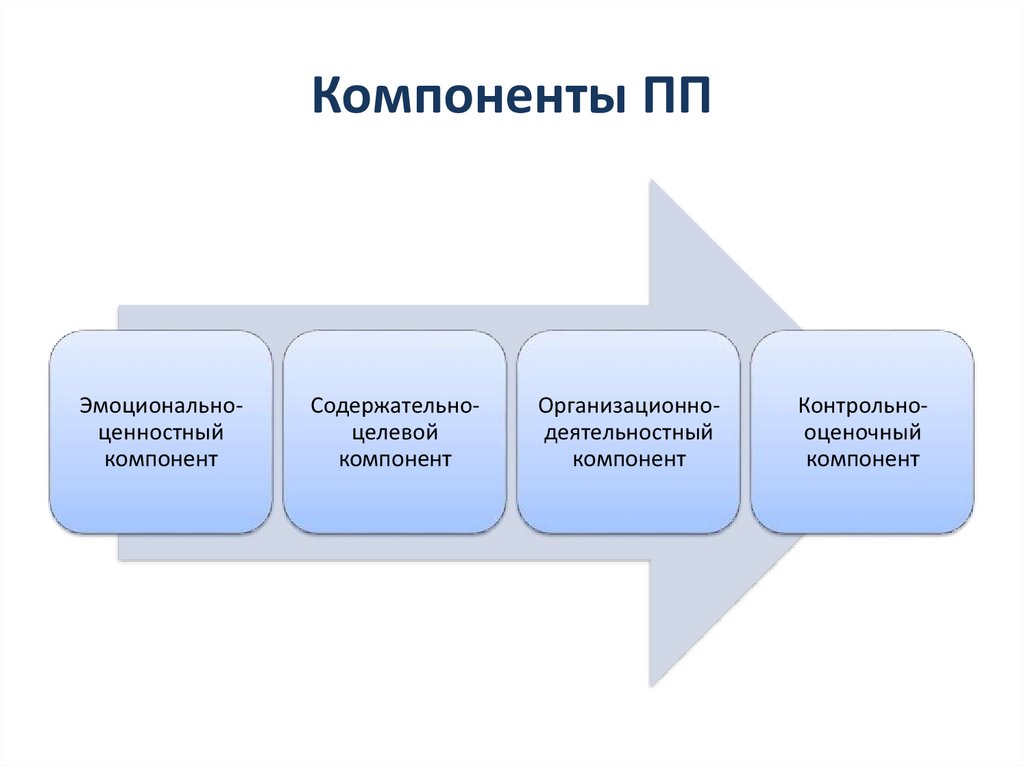 Компоненты ПП

Эмоционально-ценностный компонент

Содержательно-целевой компонент

Организационно-деятельностный компонент

Контрольно-оценочный компонент